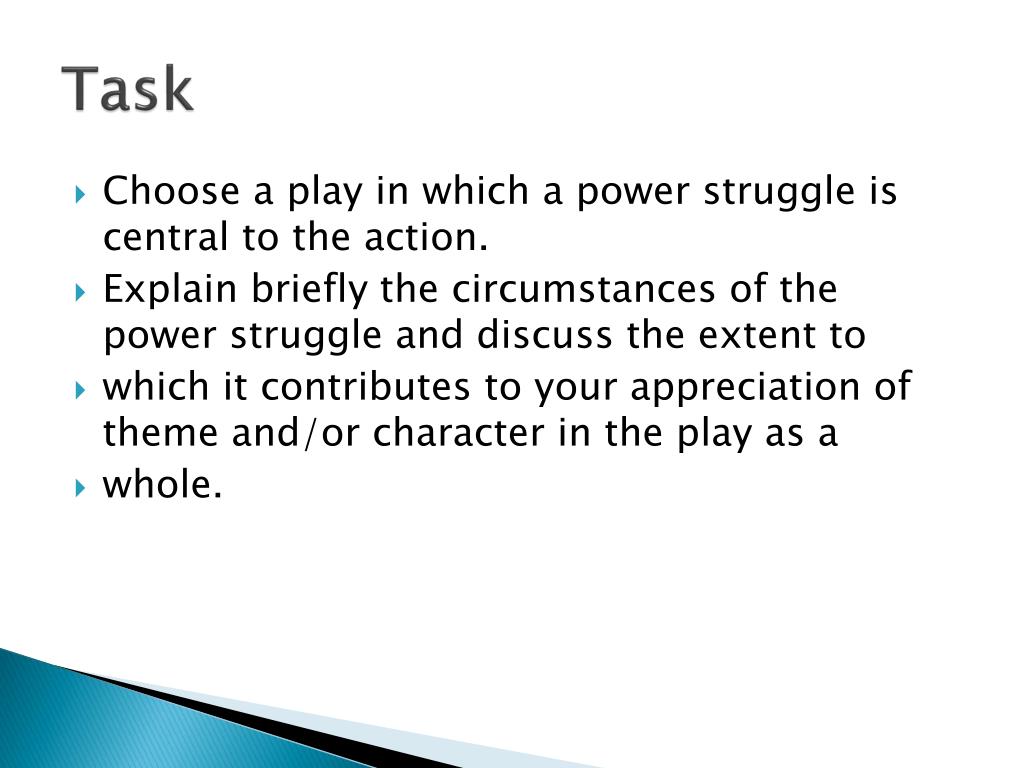 Task

Choose a play in which a power struggle is central to the action.

Explain briefly the circumstances of the power struggle and discuss the extent to

which it contributes to your appreciation of theme and/or character in the play as a

whole.